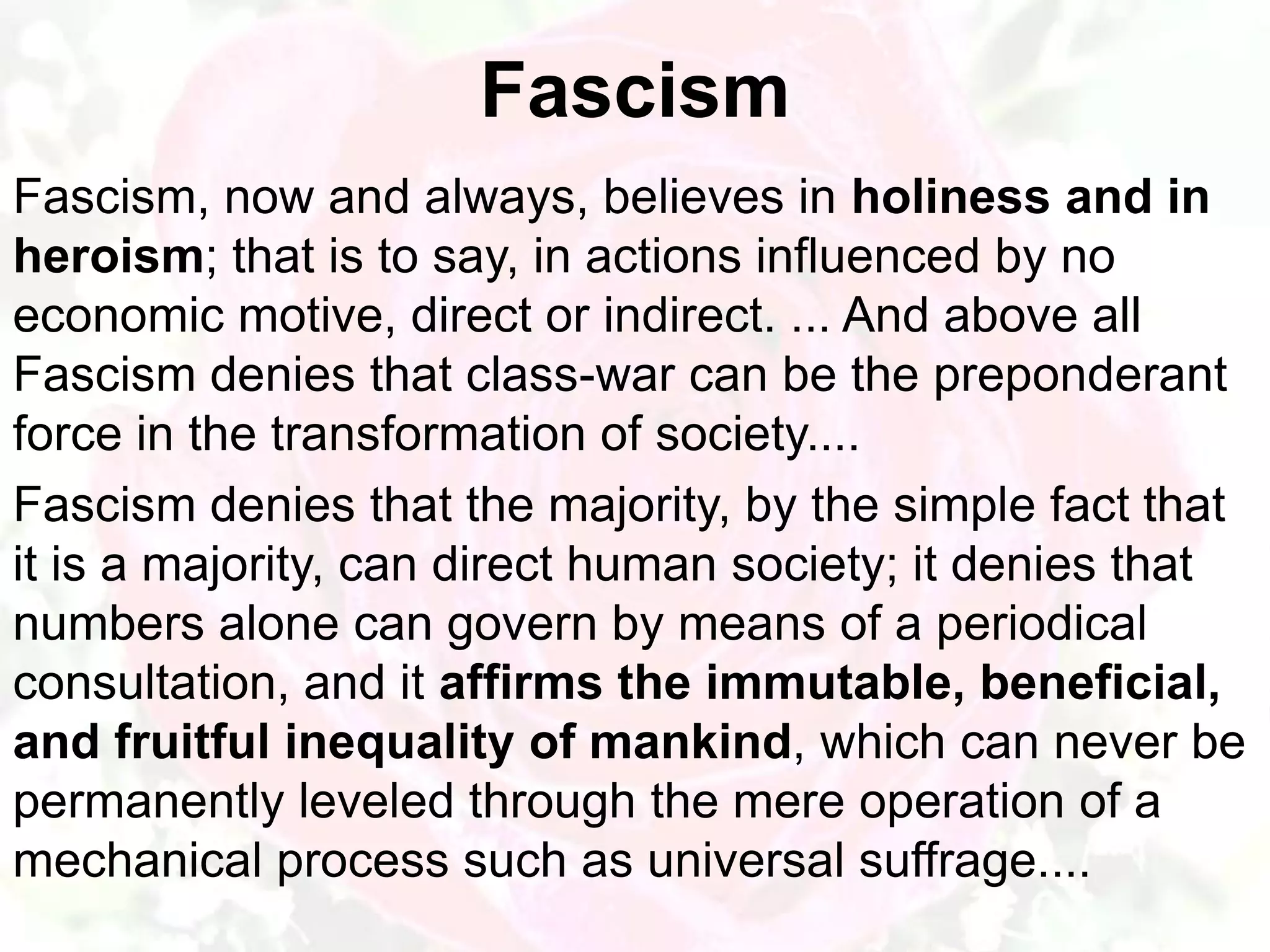 Fascism

Fascism, now and always, believes in holiness and in heroism; that is to say, in actions influenced by no economic motive, direct or indirect. ... And above all Fascism denies that class-war can be the preponderant force in the transformation of society....

Fascism denies that the majority, by the simple fact that it is a majority, can direct human society; it denies that numbers alone can govern by means of a periodical consultation, and it affirms the immutable, beneficial, and fruitful inequality of mankind, which can never be permanently leveled through the mere operation of a mechanical process such as universal suffrage....